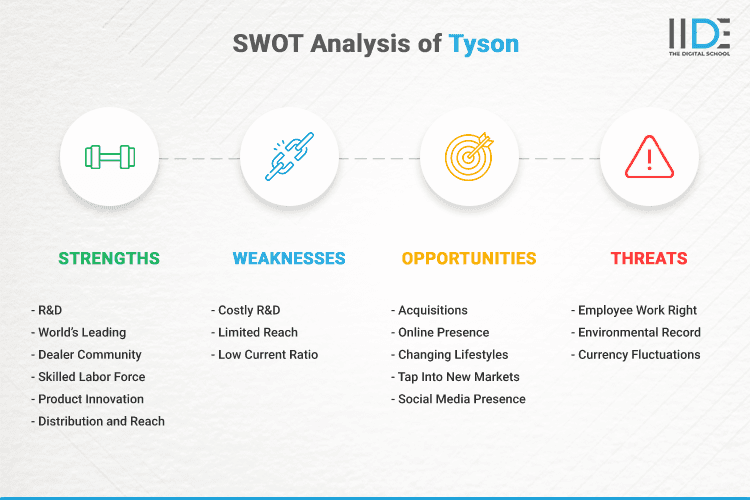 SWOT Analysis of Tyson

IIDE
THE DIGITAL SCHOOL

STRENGTHS

- R&D
- World's Leading
- Dealer Community
- Skilled Labor Force
- Product Innovation
- Distribution and Reach

WEAKNESSES

- Costly R&D
- Limited Reach
- Low Current Ratio

OPPORTUNITIES

- Acquisitions
- Online Presence
- Changing Lifestyles
- Tap Into New Markets
- Social Media Presence

THREATS

- Employee Work Right
- Environmental Record
- Currency Fluctuations